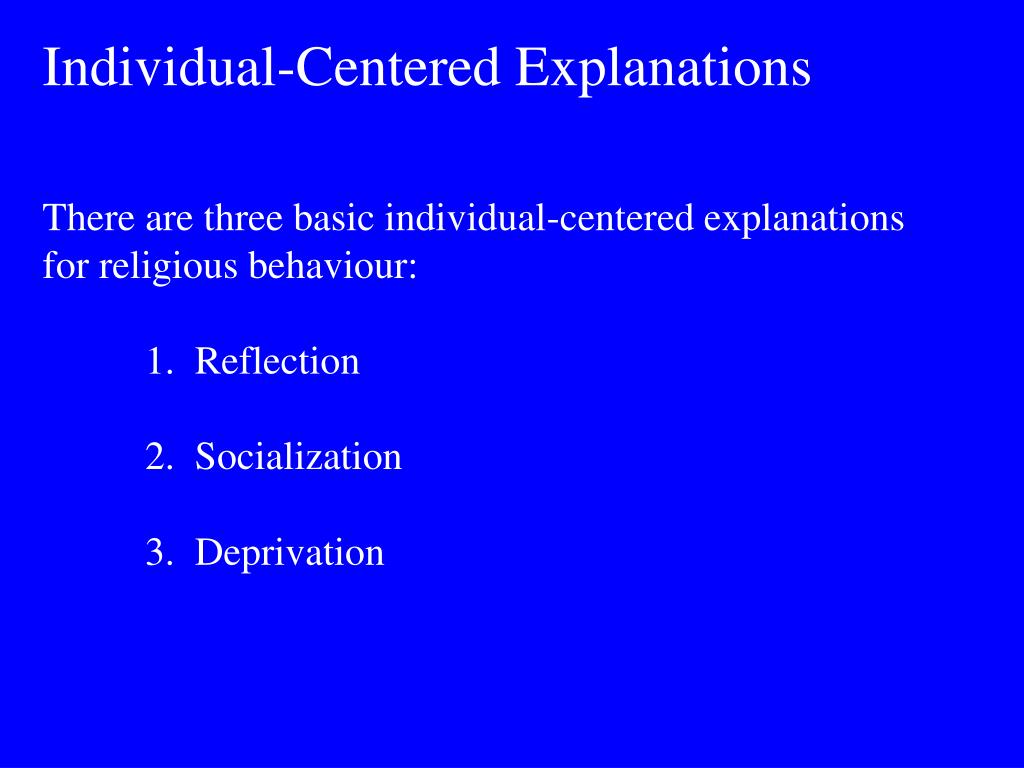 Individual-Centered Explanations

There are three basic individual-centered explanations for religious behaviour:

1. Reflection

2. Socialization

3. Deprivation